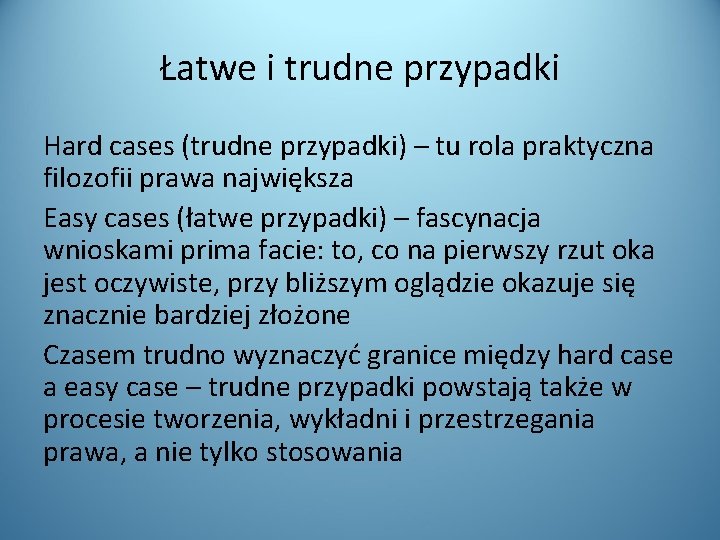 Łatwe i trudne przypadki

Hard cases (trudne przypadki) – tu rola praktyczna filozofii prawa największa

Easy cases (łatwe przypadki) – fascynacja wnioskami prima facie: to, co na pierwszy rzut oka jest oczywiste, przy bliższym oglądzie okazuje się znacznie bardziej złożone

Czasem trudno wyznaczyć granice między hard case a easy case – trudne przypadki powstają także w procesie tworzenia, wykładni i przestrzegania prawa, a nie tylko stosowania